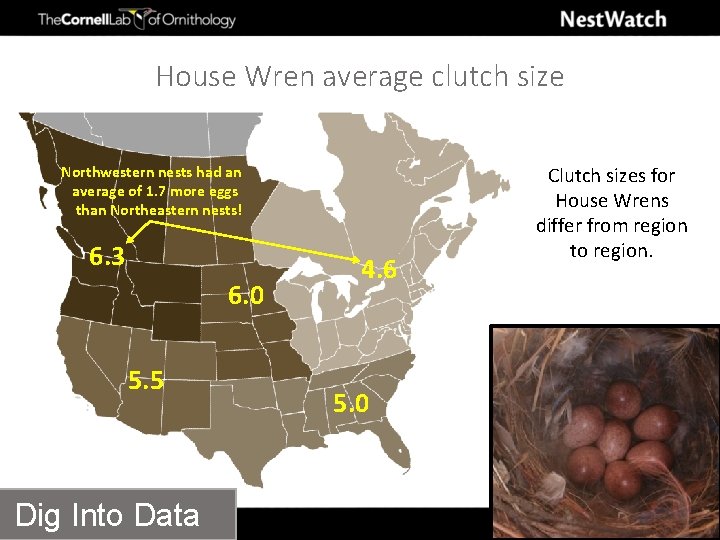 TheCornellLab of Ornithology

NestWatch

House Wren average clutch size

Northwestern nests had an average of 1.7 more eggs than Northeastern nests!

6.3

4.6

6.0

5.5

5.0

Clutch sizes for House Wrens differ from region to region.

Dig Into Data